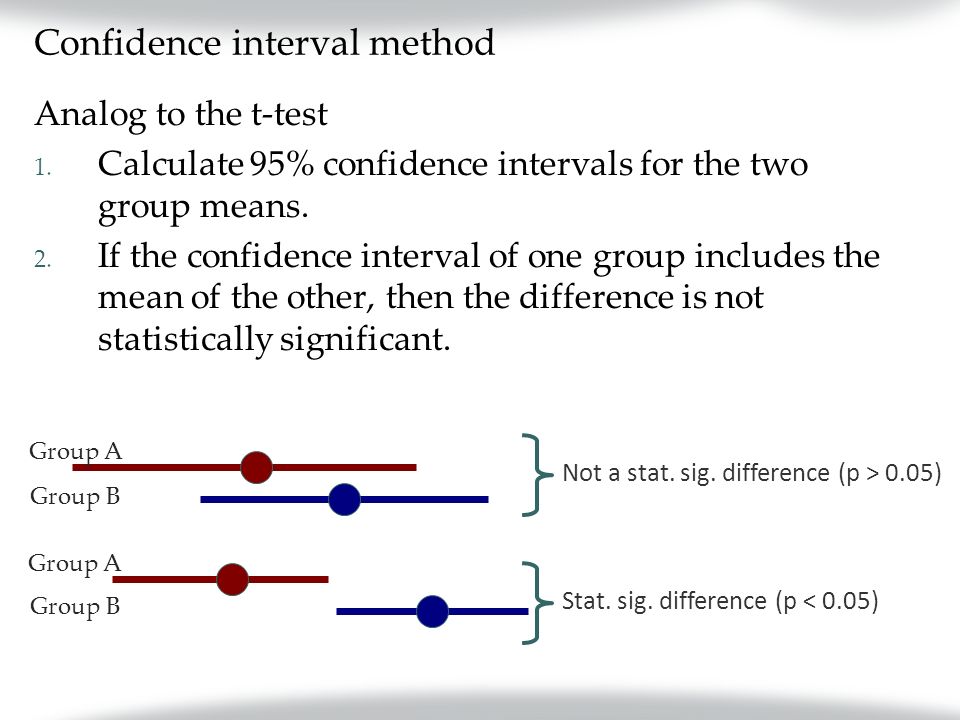 Confidence interval method

Analog to the t-test

1. Calculate 95% confidence intervals for the two group means.

2. If the confidence interval of one group includes the mean of the other, then the difference is not statistically significant.

Group A

Group B

Not a stat. sig. difference (p > 0.05)

Group A

Group B

Stat. sig. difference (p < 0.05)